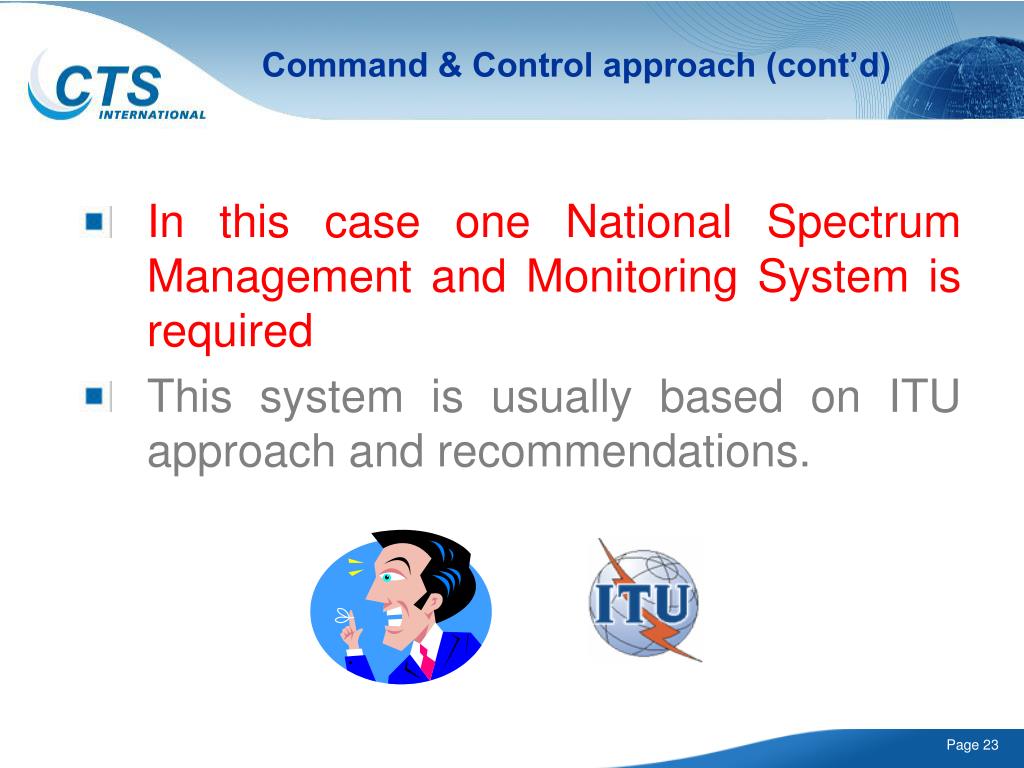 CTS INTERNATIONAL

Command & Control approach (cont'd)

In this case one National Spectrum Management and Monitoring System is required

This system is usually based on ITU approach and recommendations.

ITU

Page 23